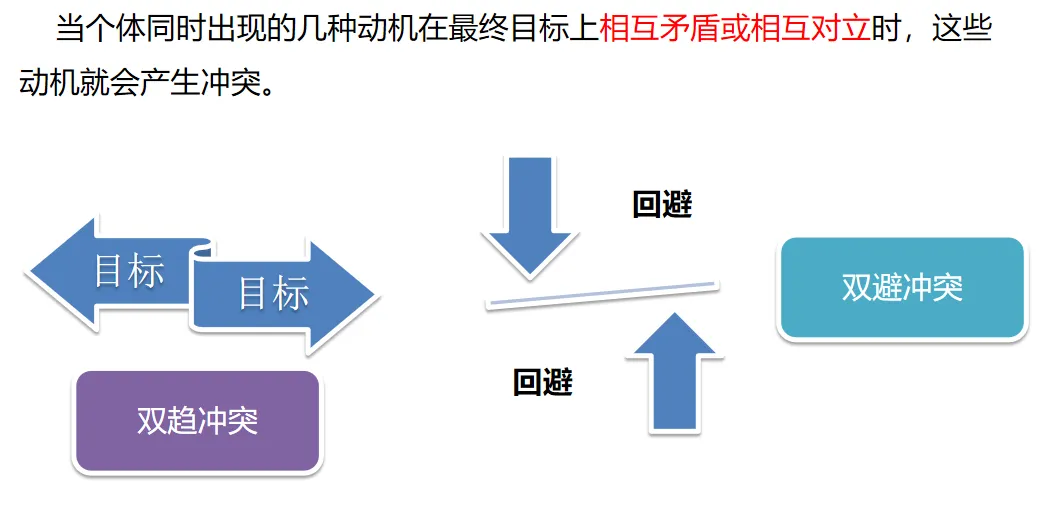 当个体同时出现的几种动机在最终目标上相互矛盾或相互对立时，这些动机就会产生冲突。

目标

目标

双趋冲突

回避

回避

双避冲突